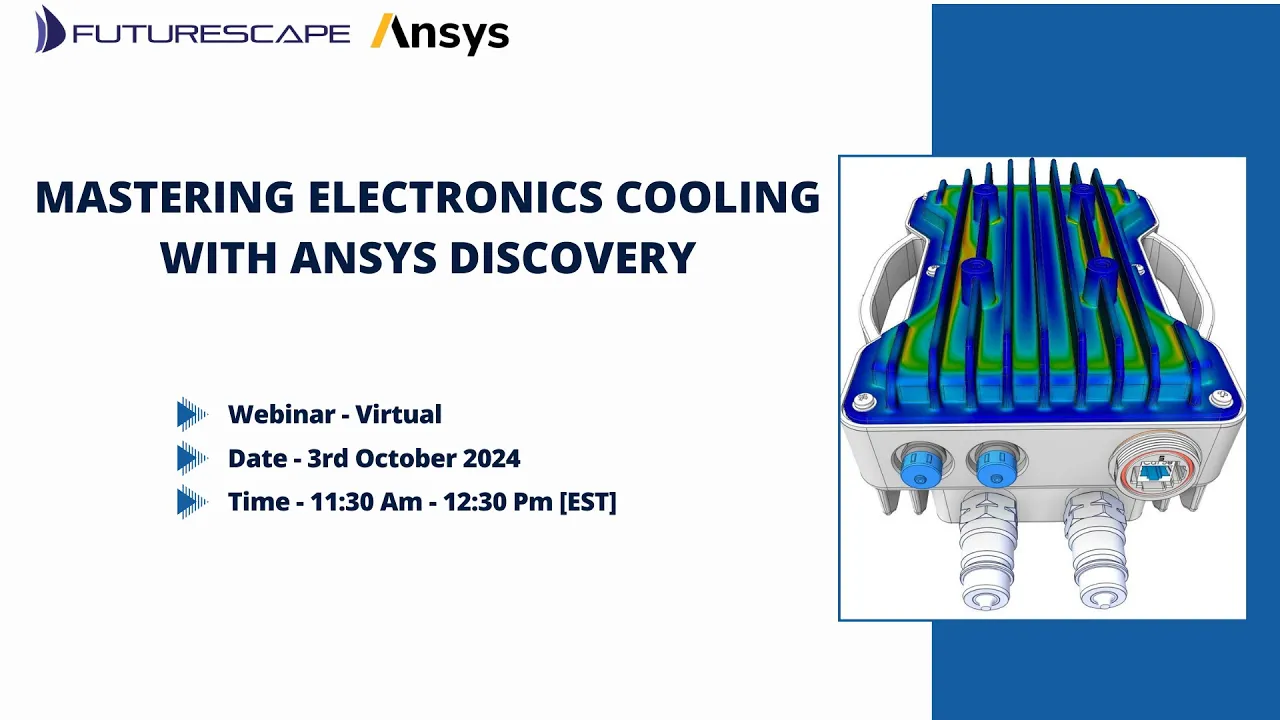 FUTURESCAPE Ansys

MASTERING ELECTRONICS COOLING WITH ANSYS DISCOVERY

Webinar - Virtual

Date - 3rd October 2024

Time - 11:30 Am - 12:30 Pm [EST]